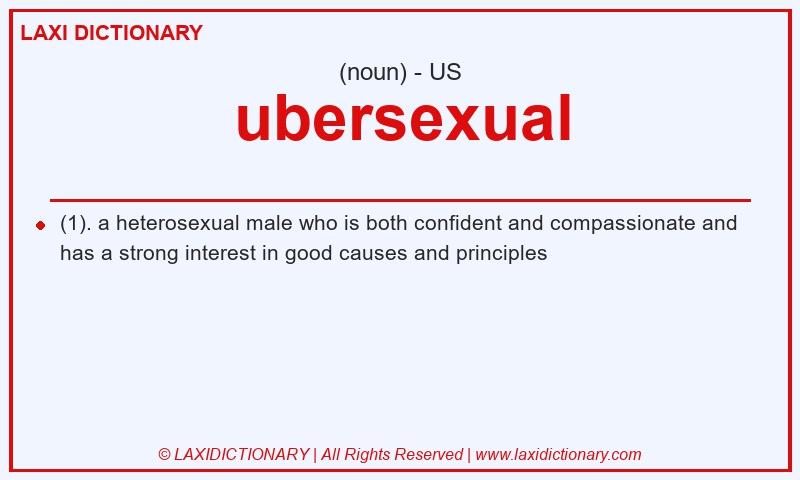 LAXI DICTIONARY

(noun) - US

ubersexual

(1). a heterosexual male who is both confident and compassionate and has a strong interest in good causes and principles

© LAXIDICTIONARY | All Rights Reserved | www.laxidictionary.com